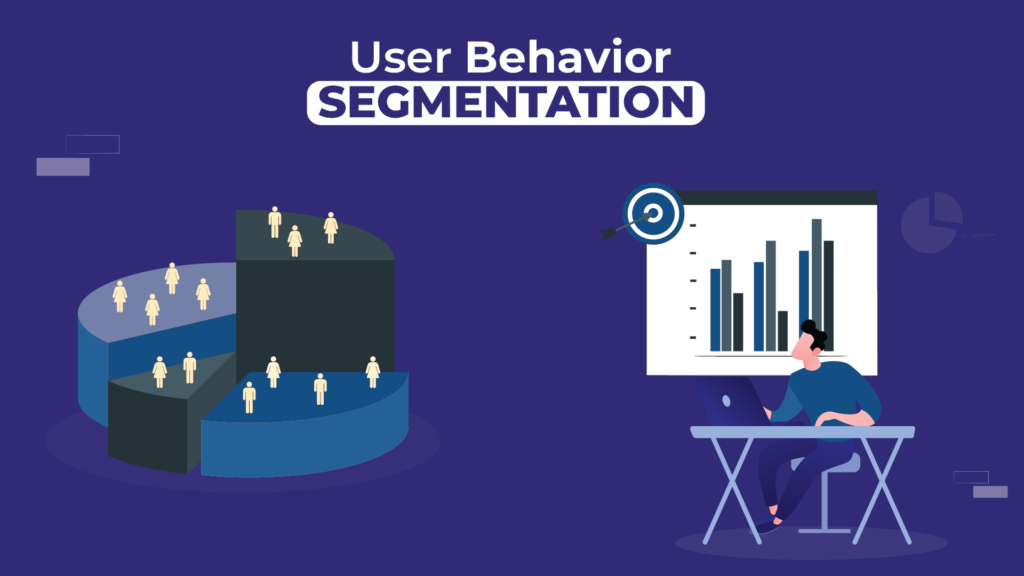 User Behavior
SEGMENTATION